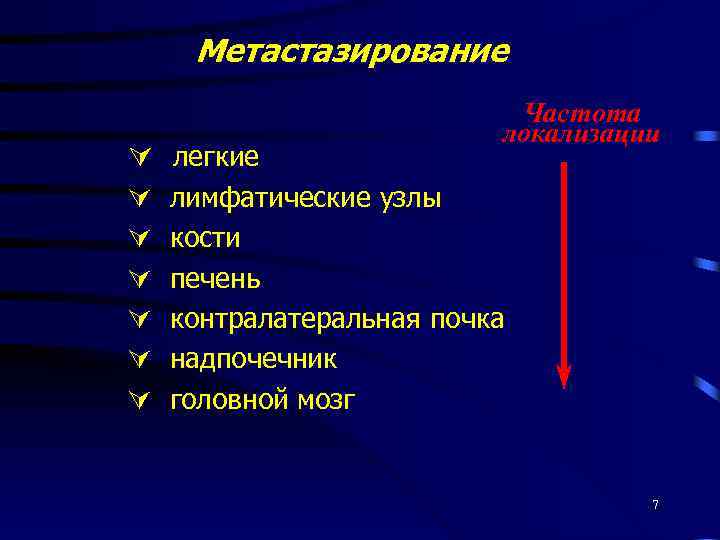 Метастазирование

Частота локализации

легкие
лимфатические узлы
кости
печень
контралатеральная почка
надпочечник
головной мозг

7